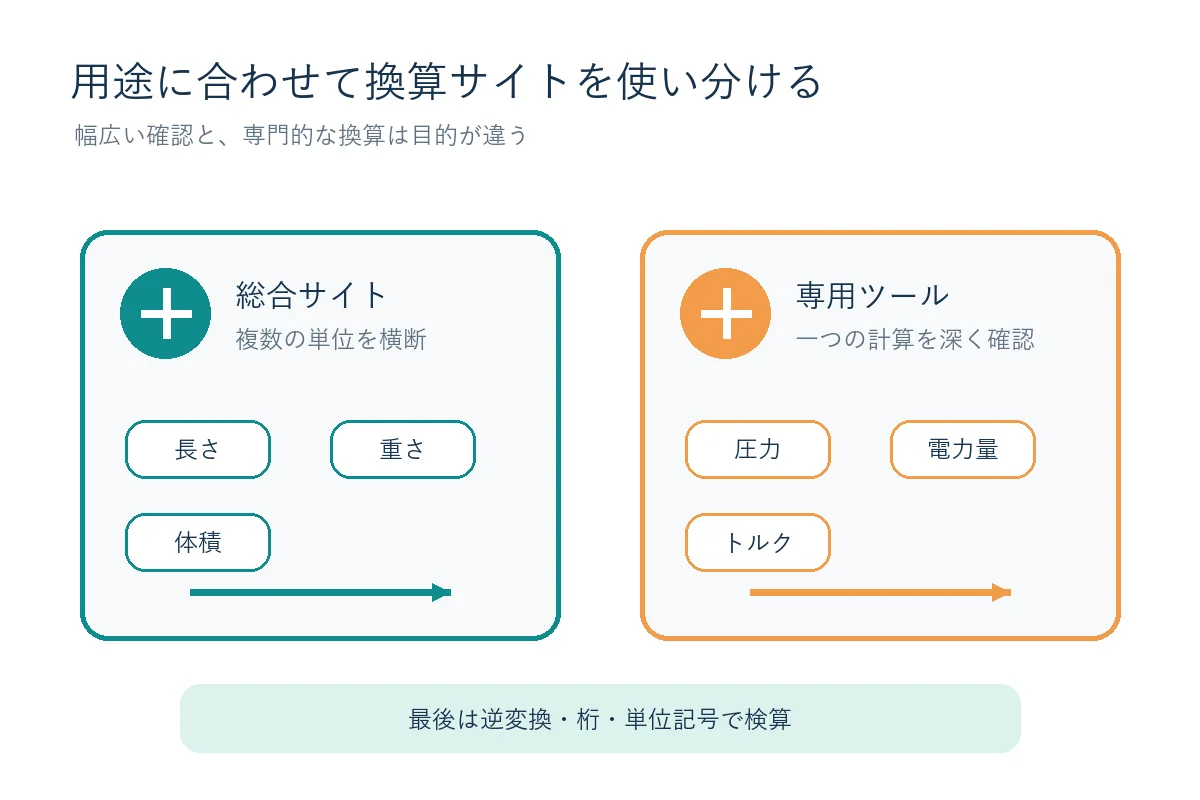 用途に合わせて換算サイトを使い分ける

幅広い確認と、専門的な換算は目的が違う

総合サイト
複数の単位を横断

長さ

重さ

体積

専用ツール
一つの計算を深く確認

圧力

電力量

トルク

最後は逆変換・桁・単位記号で検算